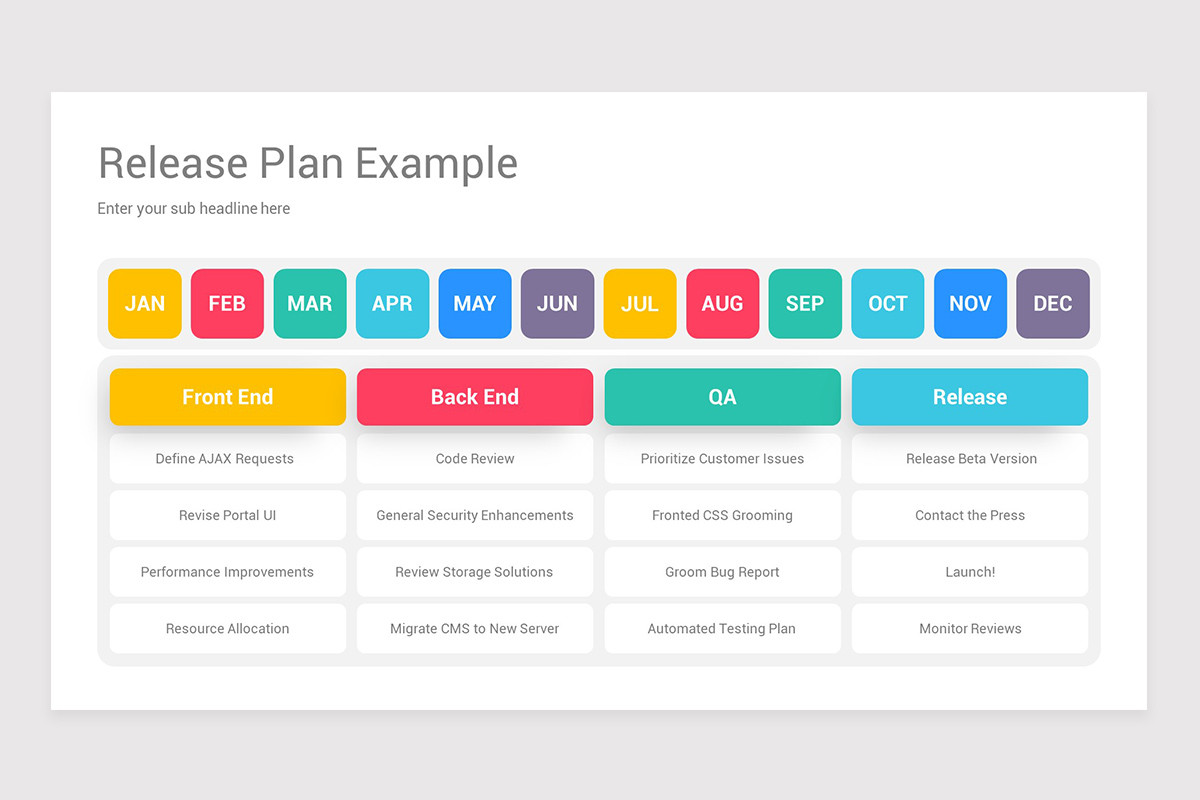 Release Plan Example

Enter your sub headline here

JAN FEB MAR APR MAY JUN JUL AUG SEP OCT NOV DEC

| Front End | Back End | QA | Release |
|---|---|---|---|
| Define AJAX Requests | Code Review | Prioritize Customer Issues | Release Beta Version |
| Revise Portal UI | General Security Enhancements | Fronted CSS Grooming | Contact the Press |
| Performance Improvements | Review Storage Solutions | Groom Bug Report | Launch! |
| Resource Allocation | Migrate CMS to New Server | Automated Testing Plan | Monitor Reviews |